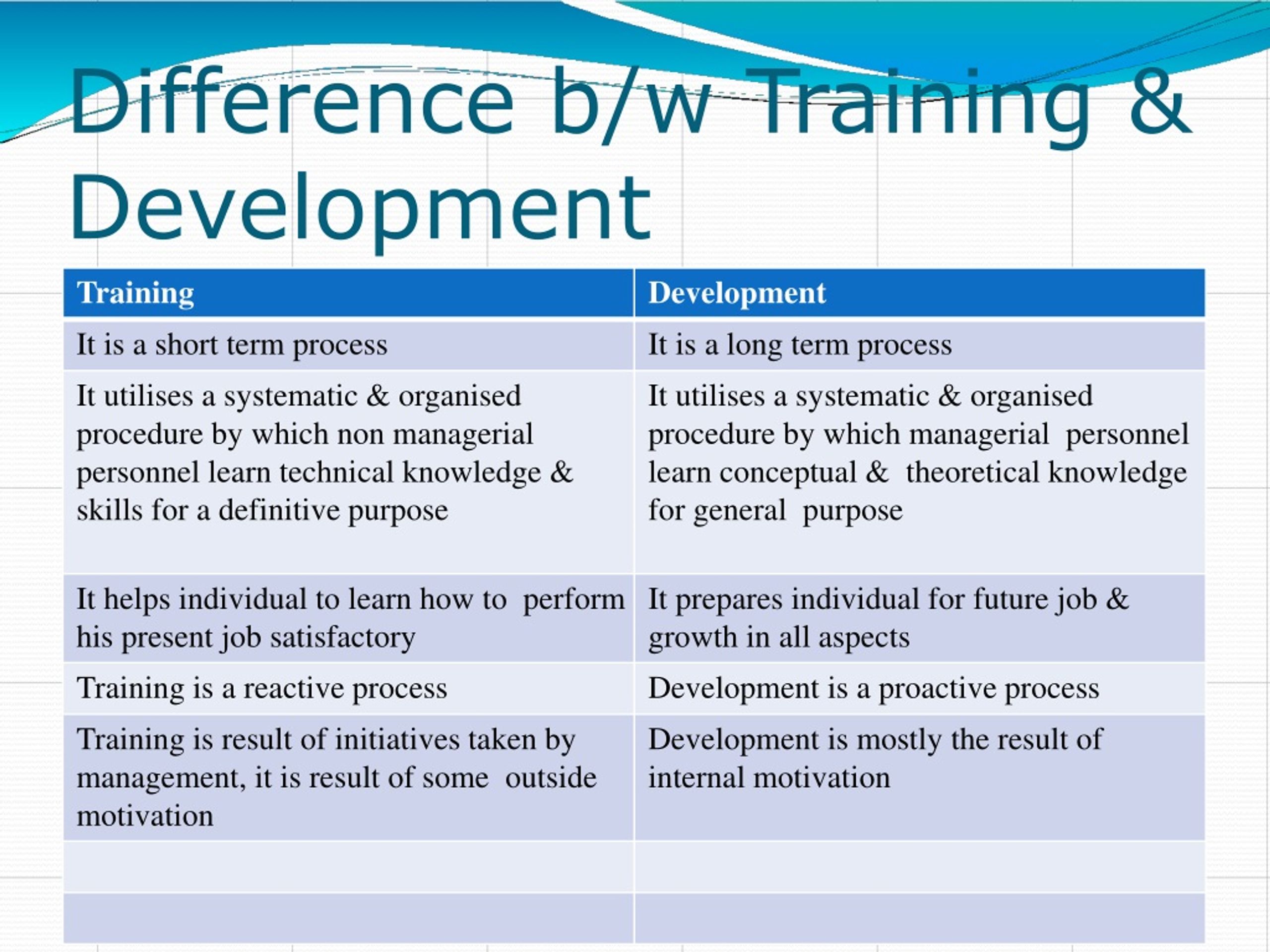 Difference b/w Training & Development

| Training | Development |
|---|---|
| It is a short term process | It is a long term process |
| It utilises a systematic & organised procedure by which non managerial personnel learn technical knowledge & skills for a definitive purpose | It utilises a systematic & organised procedure by which managerial personnel learn conceptual & theoretical knowledge for general purpose |
| It helps individual to learn how to perform his present job satisfactory | It prepares individual for future job & growth in all aspects |
| Training is a reactive process | Development is a proactive process |
| Training is result of initiatives taken by management, it is result of some outside motivation | Development is mostly the result of internal motivation |
| | |
| | |